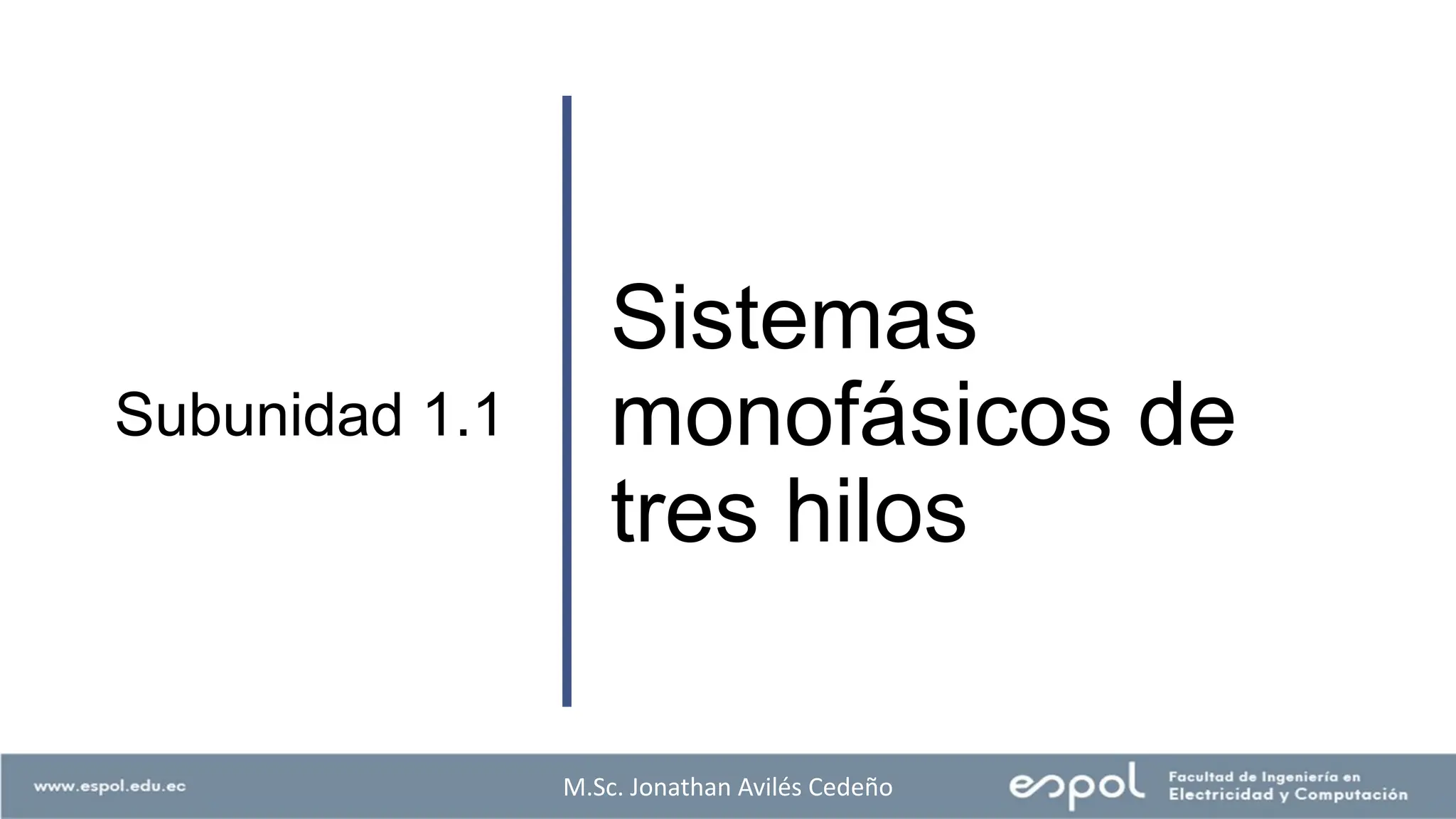 Subunidad 1.1

Sistemas monofásicos de tres hilos

www.espol.edu.ec

M.Sc. Jonathan Avilés Cedeño

espol Facultad de Ingeniería en Electricidad y Computación